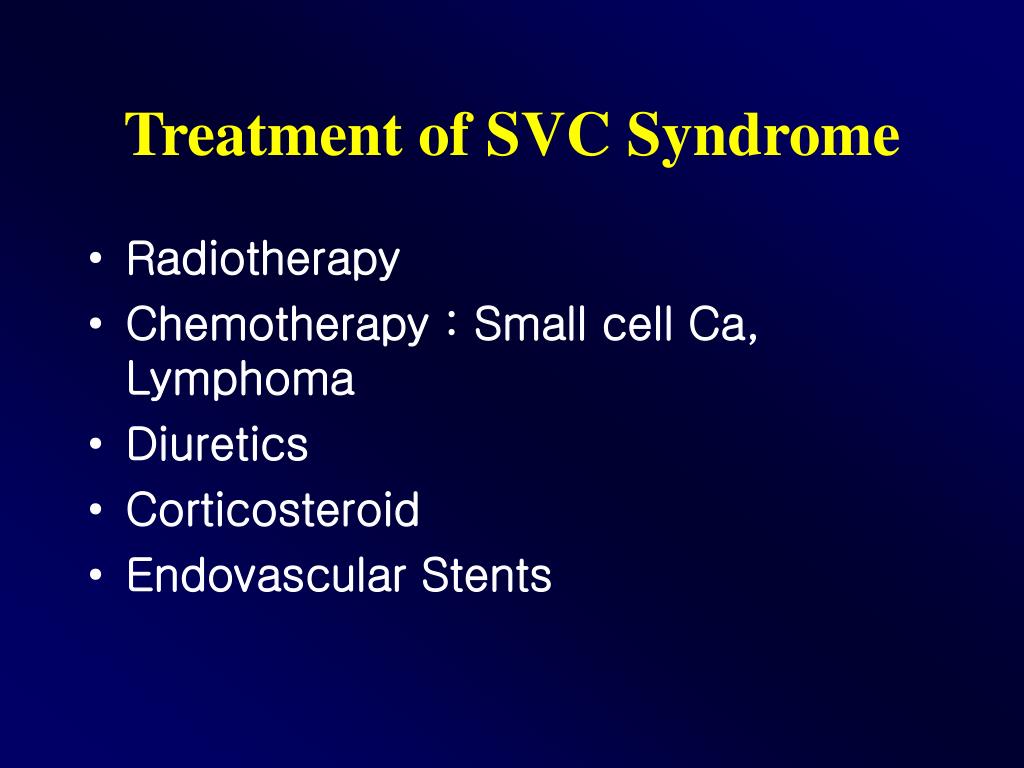 Treatment of SVC Syndrome

• Radiotherapy
• Chemotherapy : Small cell Ca, Lymphoma
• Diuretics
• Corticosteroid
• Endovascular Stents